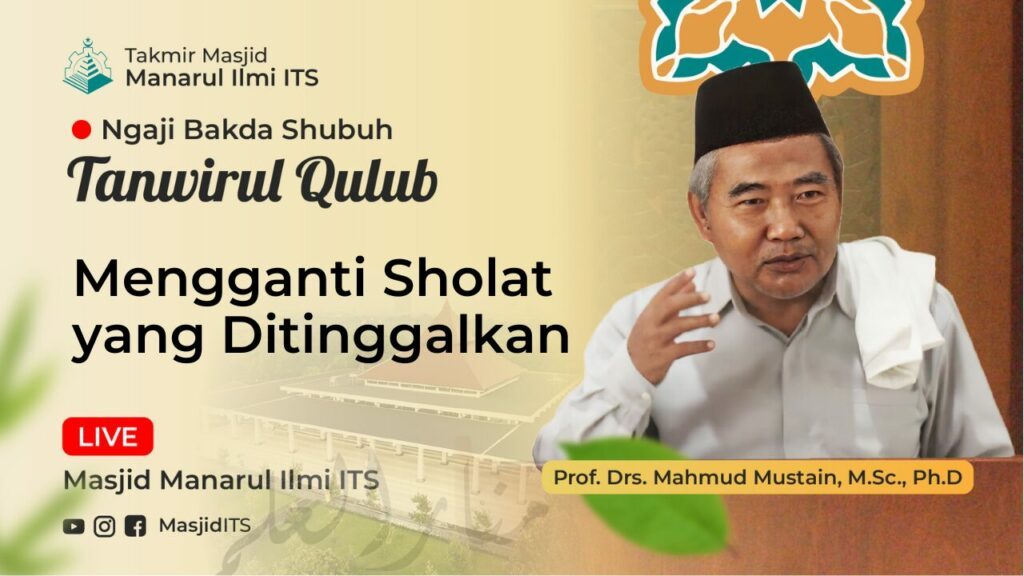 Takmir Masjid
Manarul Ilmi ITS

Ngaji Bakda Shubuh

Tanwirul Qulub

Mengganti Sholat yang Ditinggalkan

LIVE

Masjid Manarul Ilmi ITS

MasjidITS

Prof. Drs. Mahmud Mustain, M.Sc., Ph.D